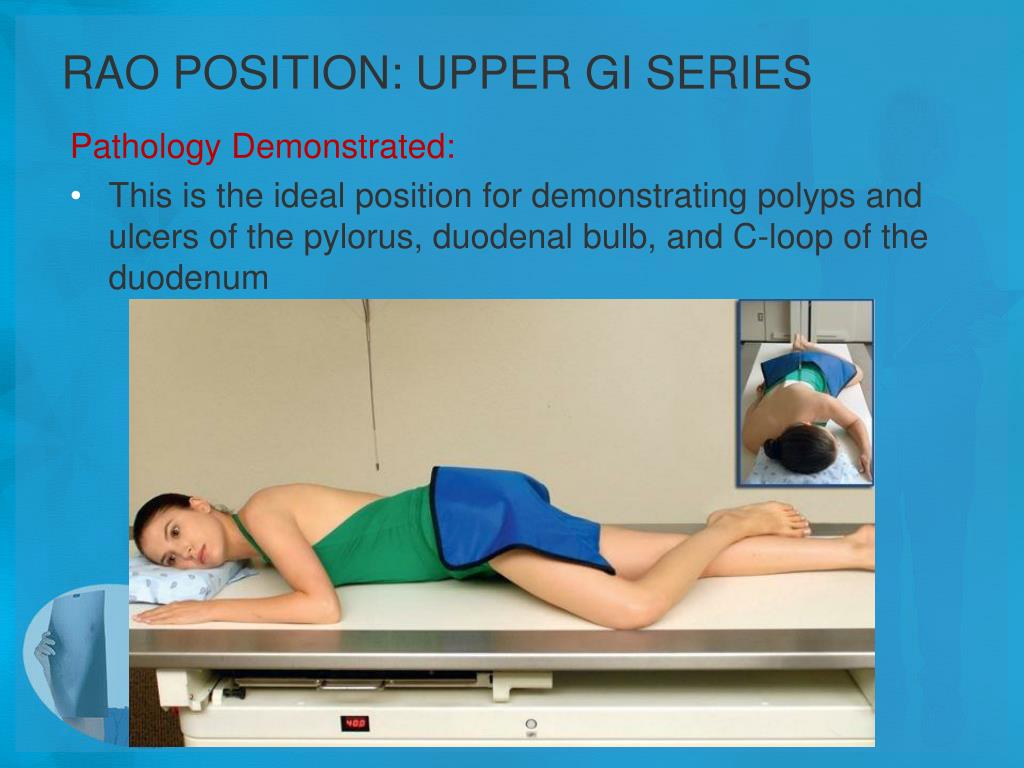 RAO POSITION: UPPER GI SERIES

Pathology Demonstrated:

• This is the ideal position for demonstrating polyps and ulcers of the pylorus, duodenal bulb, and C-loop of the duodenum

40.0